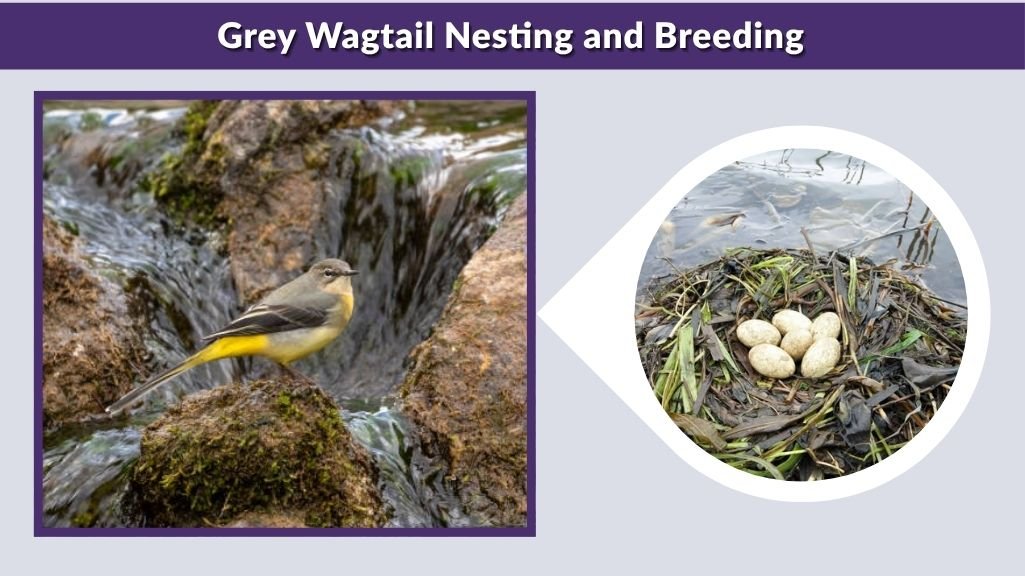 Grey Wagtail Nesting and Breeding